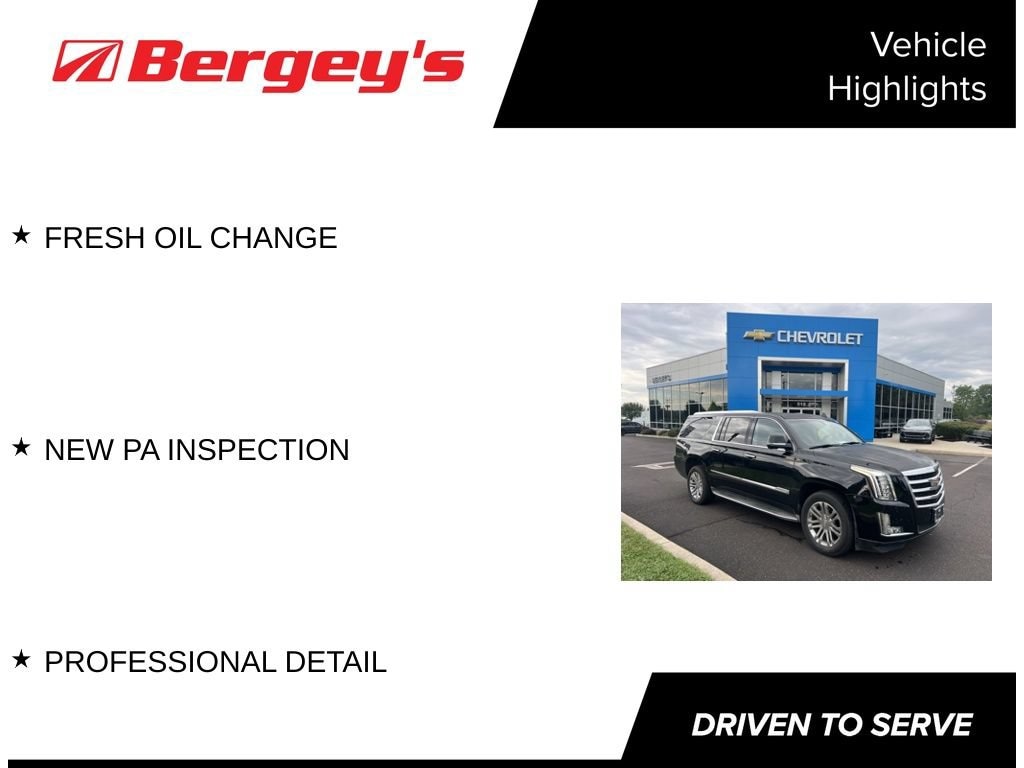 Bergey's

Vehicle Highlights

★ FRESH OIL CHANGE

★ NEW PA INSPECTION

★ PROFESSIONAL DETAIL

CHEVROLET

DRIVEN TO SERVE